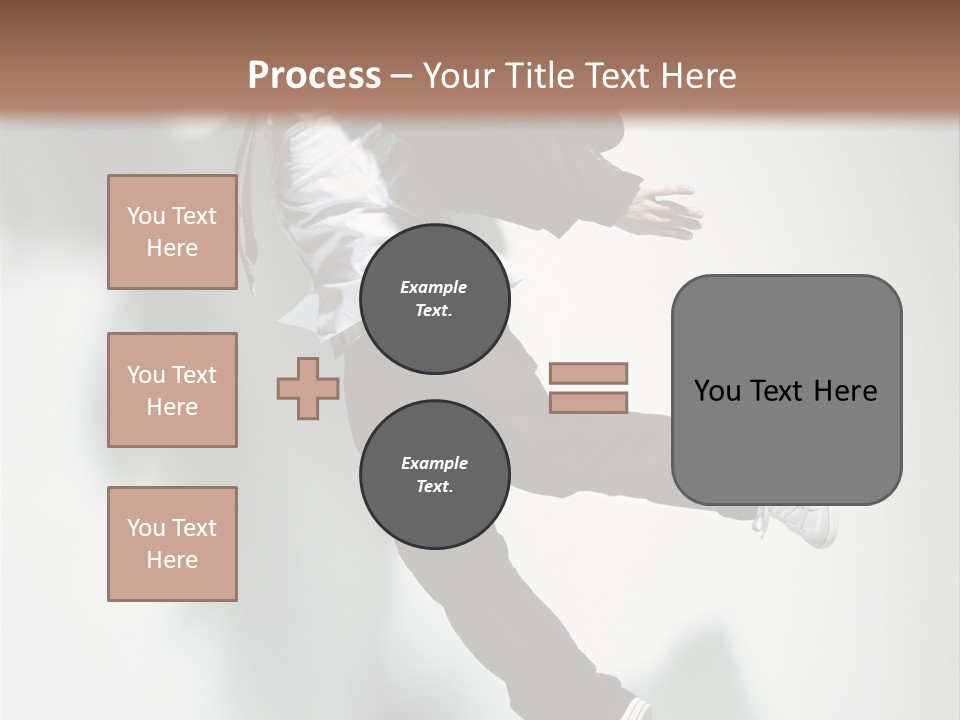 Process – Your Title Text Here

You Text Here

You Text Here

You Text Here

Example Text.

Example Text.

You Text Here